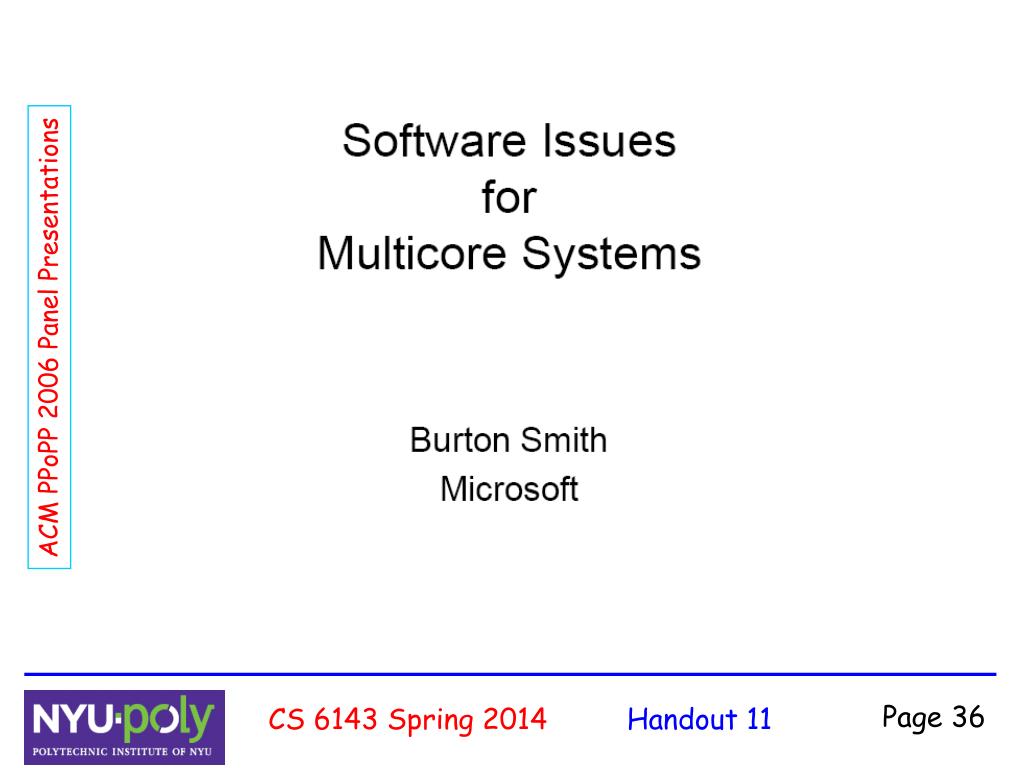 ACM PPoPP 2006 Panel Presentations

Software Issues
for
Multicore Systems

Burton Smith
Microsoft

NYU·poly
POLYTECHNIC INSTITUTE OF NYU

CS 6143 Spring 2014

Handout 11

Page 36